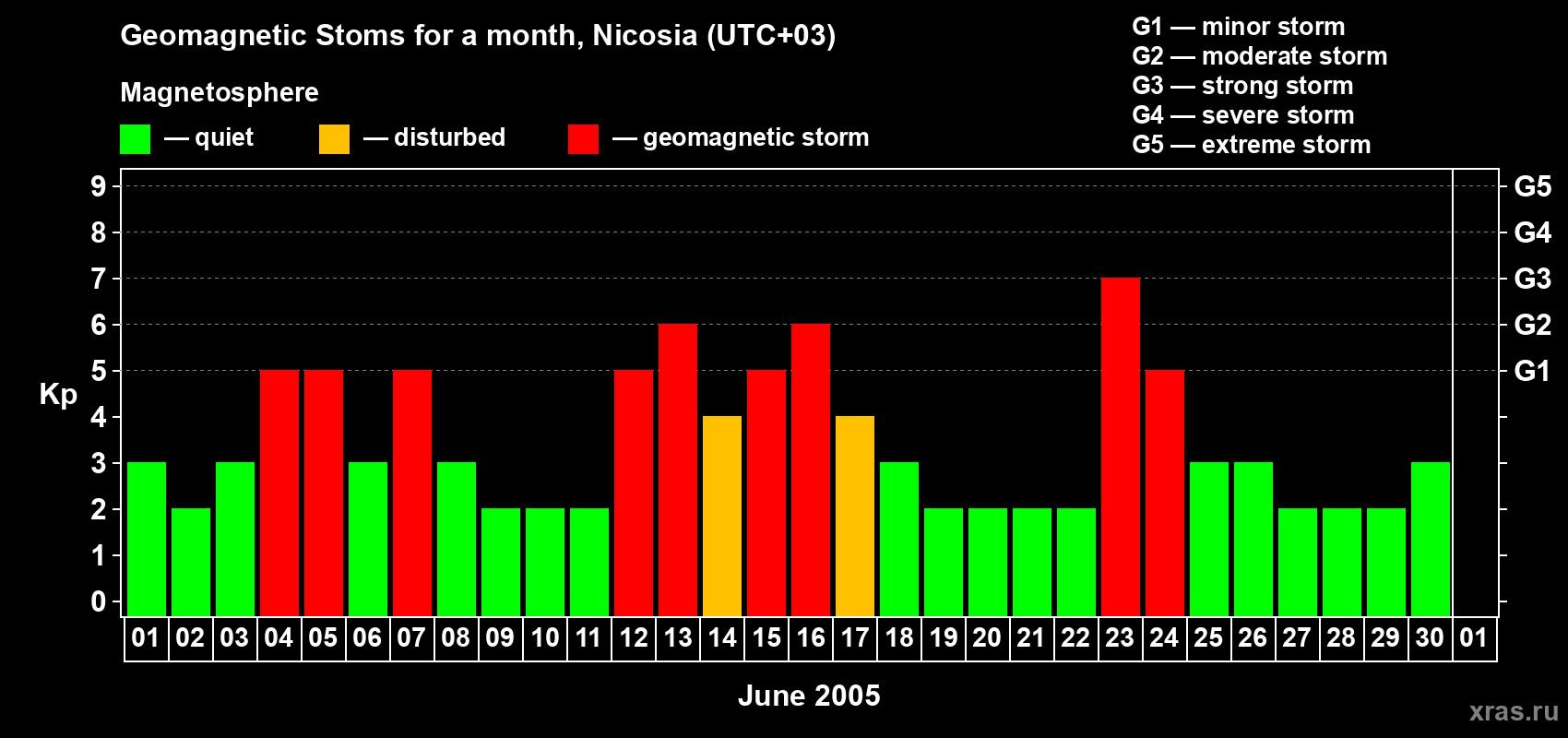 Geomagnetic Stoms for a month, Nicosia (UTC+03)

Magnetosphere

— quiet — disturbed — geomagnetic storm

G1 — minor storm
G2 — moderate storm
G3 — strong storm
G4 — severe storm
G5 — extreme storm

Kp

9
8
7
6
5
4
3
2
1
0

G5
G4
G3
G2
G1

01 02 03 04 05 06 07 08 09 10 11 12 13 14 15 16 17 18 19 20 21 22 23 24 25 26 27 28 29 30 01

June 2005

xras.ru